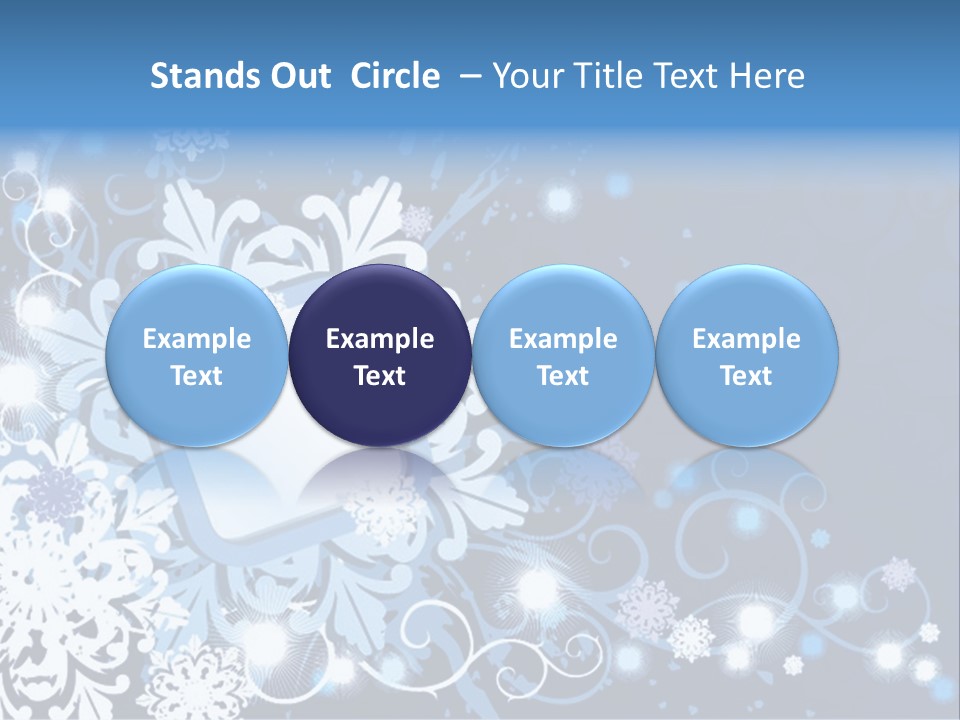 Stands Out Circle – Your Title Text Here

Example Text

Example Text

Example Text

Example Text